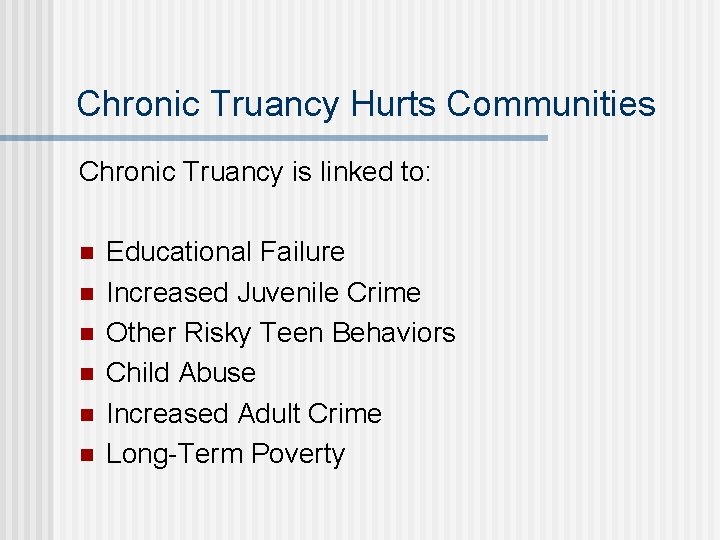 Chronic Truancy Hurts Communities

Chronic Truancy is linked to:

- Educational Failure
- Increased Juvenile Crime
- Other Risky Teen Behaviors
- Child Abuse
- Increased Adult Crime
- Long-Term Poverty